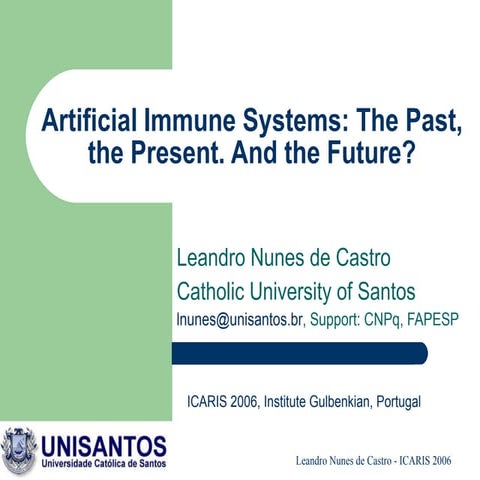 Artificial Immune Systems: The Past, the Present. And the Future?

Leandro Nunes de Castro
Catholic University of Santos
lnunes@unisantos.br, Support: CNPq, FAPESP

ICARIS 2006, Institute Gulbenkian, Portugal

UNISANTOS
Universidade Católica de Santos

Leandro Nunes de Castro - ICARIS 2006